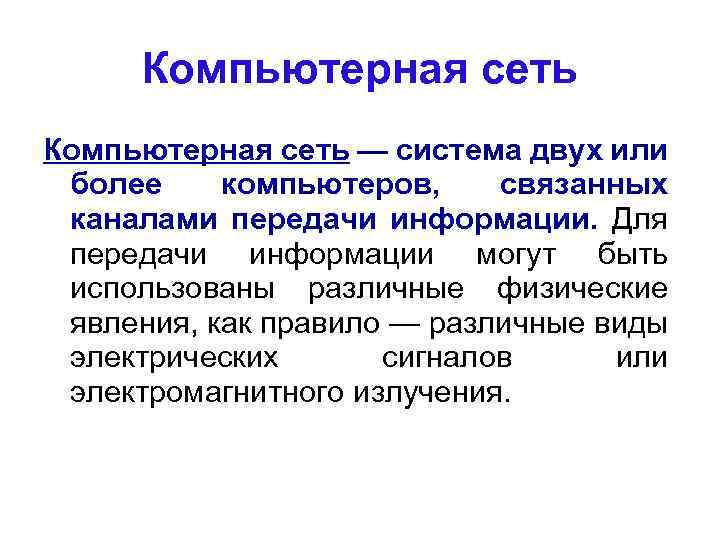 Компьютерная сеть

Компьютерная сеть — система двух или более компьютеров, связанных каналами передачи информации. Для передачи информации могут быть использованы различные физические явления, как правило — различные виды электрических сигналов или электромагнитного излучения.